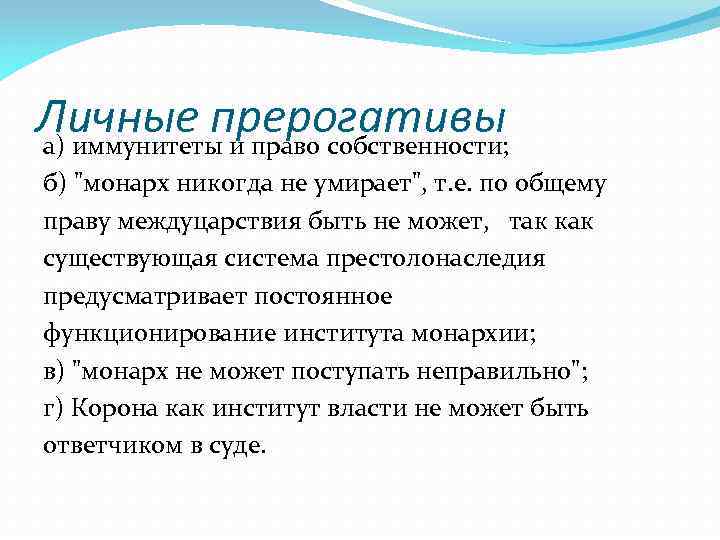 Личные прерогативы

а) иммунитеты и право собственности;
б) "монарх никогда не умирает", т.е. по общему праву междуцарствия быть не может, так как существующая система престолонаследия предусматривает постоянное функционирование института монархии;
в) "монарх не может поступать неправильно";
г) Корона как институт власти не может быть ответчиком в суде.